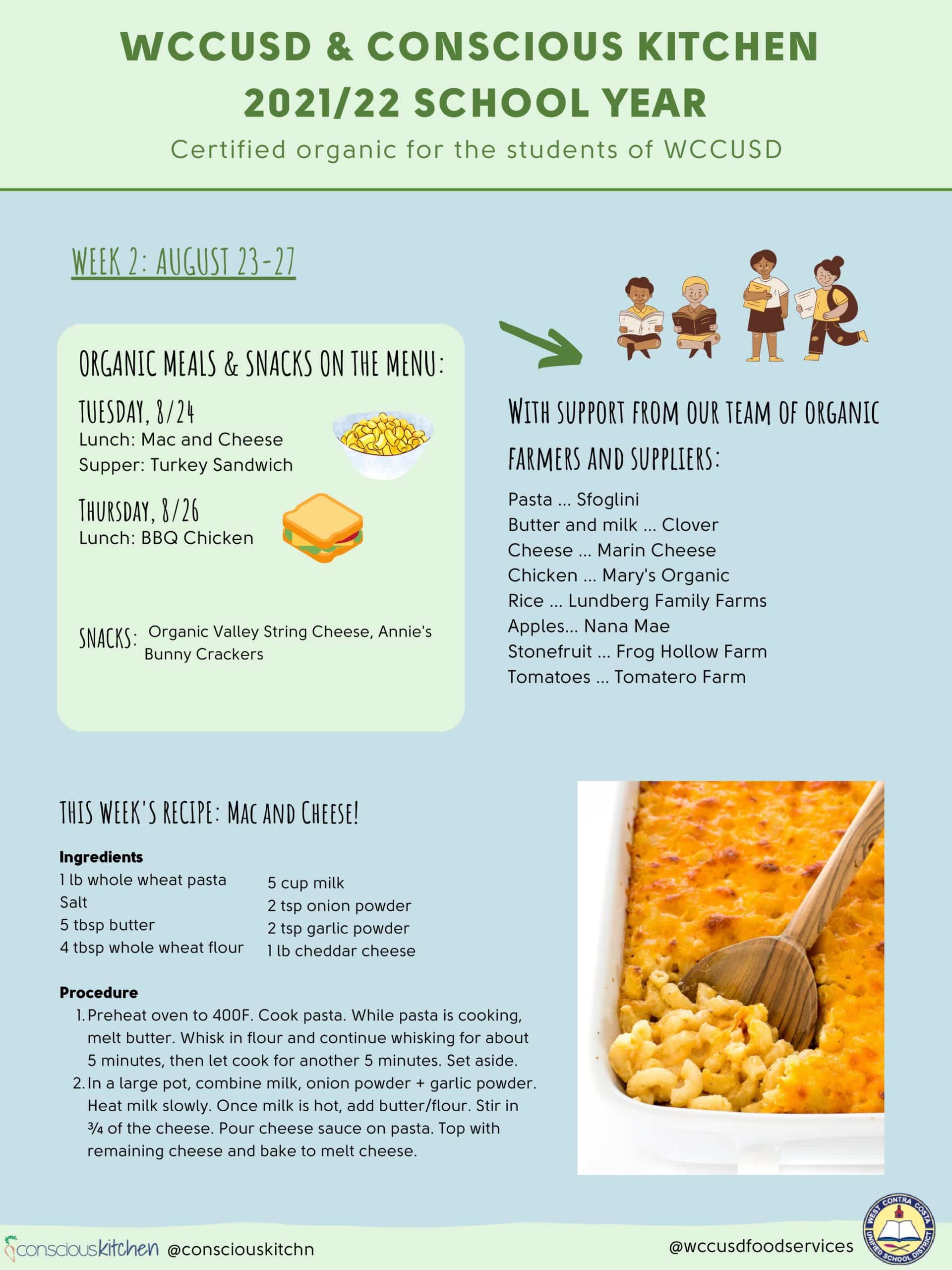 WCCUSD & CONSCIOUS KITCHEN
2021/22 SCHOOL YEAR
Certified organic for the students of WCCUSD

WEEK 2: AUGUST 23-27

ORGANIC MEALS & SNACKS ON THE MENU:

TUESDAY, 8/24
Lunch: Mac and Cheese
Supper: Turkey Sandwich

THURSDAY, 8/26
Lunch: BBQ Chicken

SNACKS: Organic Valley String Cheese, Annie's Bunny Crackers

WITH SUPPORT FROM OUR TEAM OF ORGANIC FARMERS AND SUPPLIERS:

Pasta ... Sfoglini
Butter and milk ... Clover
Cheese ... Marin Cheese
Chicken ... Mary's Organic
Rice ... Lundberg Family Farms
Apples... Nana Mae
Stonefruit ... Frog Hollow Farm
Tomatoes ... Tomatero Farm

THIS WEEK'S RECIPE: MAC AND CHEESE!

Ingredients
1 lb whole wheat pasta
Salt
5 tbsp butter
4 tbsp whole wheat flour
5 cup milk
2 tsp onion powder
2 tsp garlic powder
1 lb cheddar cheese

Procedure
1. Preheat oven to 400F. Cook pasta. While pasta is cooking, melt butter. Whisk in flour and continue whisking for about 5 minutes, then let cook for another 5 minutes. Set aside.
2. In a large pot, combine milk, onion powder + garlic powder. Heat milk slowly. Once milk is hot, add butter/flour. Stir in ¾ of the cheese. Pour cheese sauce on pasta. Top with remaining cheese and bake to melt cheese.

consciouskitchen @consciouskitchn
@wccusdfoodservices
WEST CONTRA COSTA UNIFIED SCHOOL DISTRICT